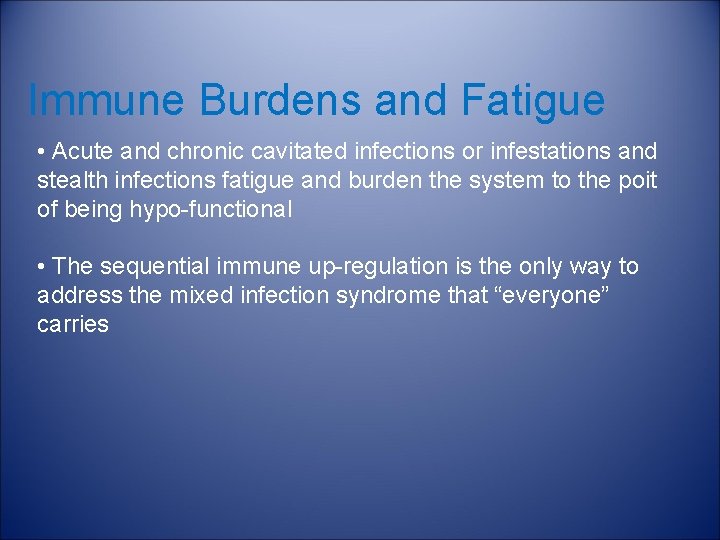 Immune Burdens and Fatigue

• Acute and chronic cavitated infections or infestations and stealth infections fatigue and burden the system to the poit of being hypo-functional

• The sequential immune up-regulation is the only way to address the mixed infection syndrome that “everyone” carries